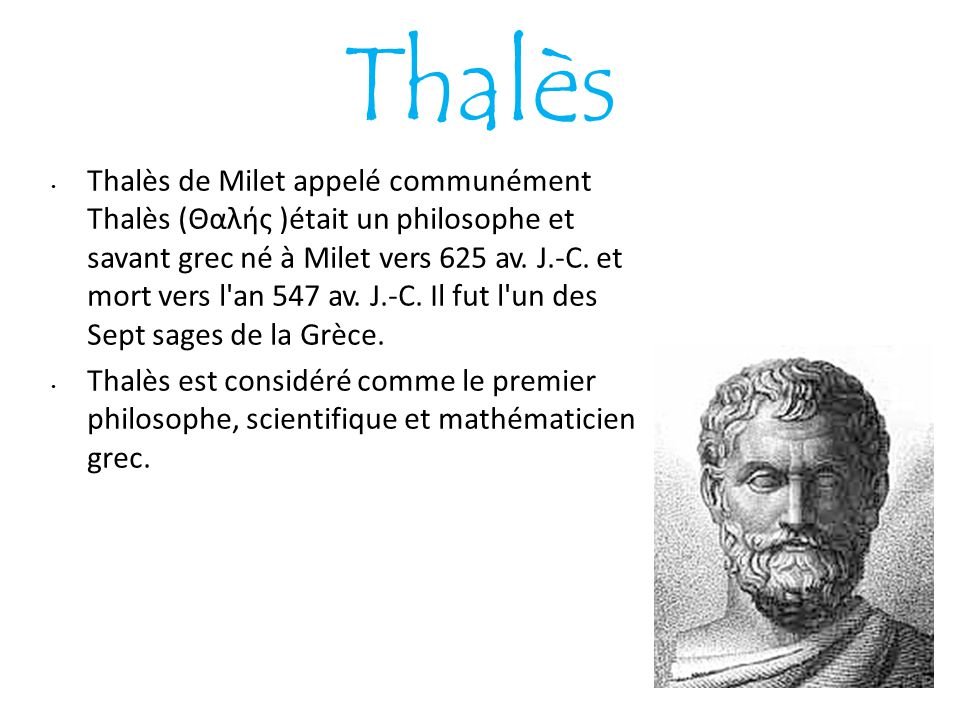 Thalès

• Thalès de Milet appelé communément Thalès (Θαλής )était un philosophe et savant grec né à Milet vers 625 av. J.-C. et mort vers l'an 547 av. J.-C. Il fut l'un des Sept sages de la Grèce.

• Thalès est considéré comme le premier philosophe, scientifique et mathématicien grec.